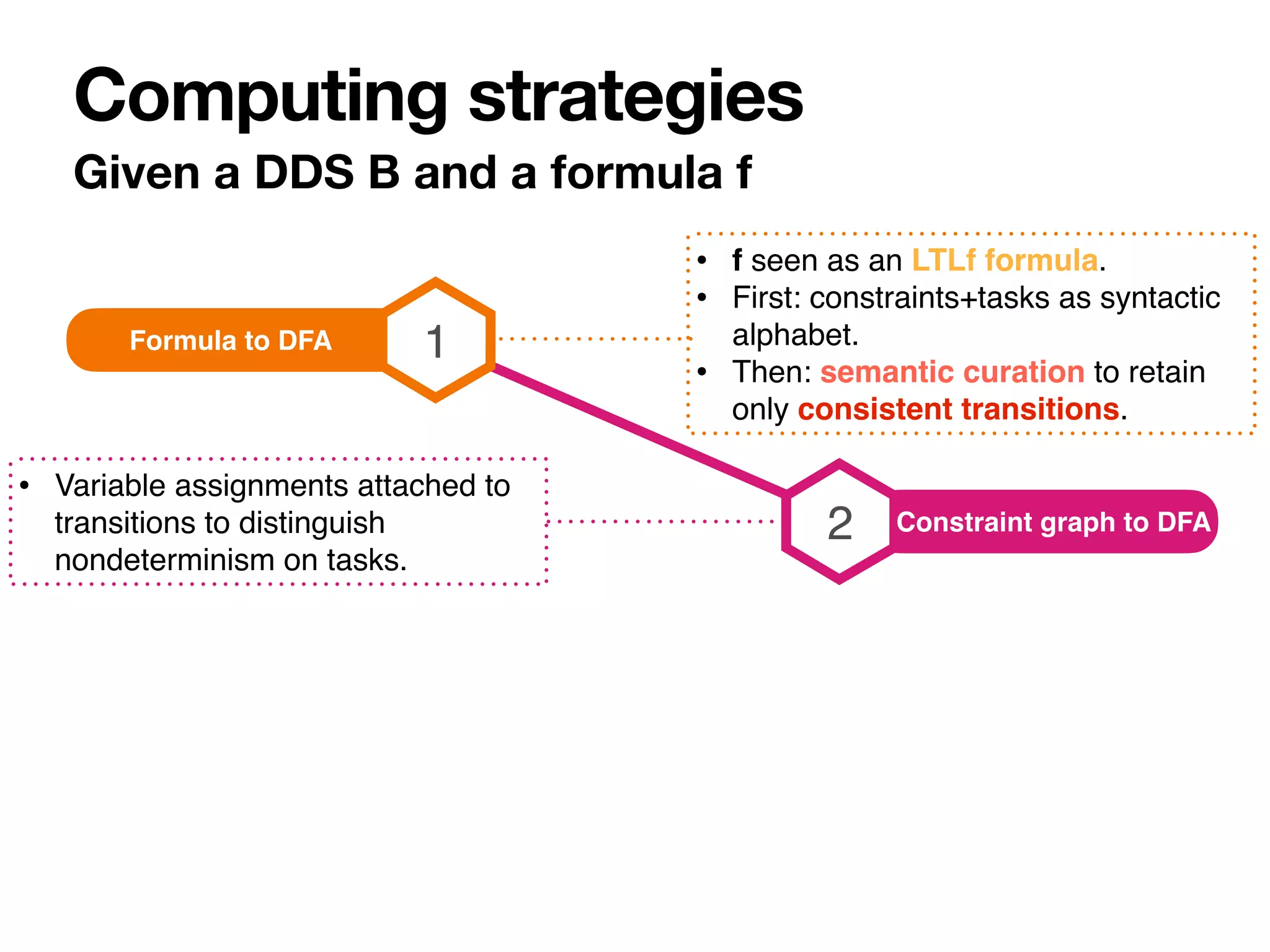 Computing strategies

Given a DDS B and a formula f

Formula to DFA

1

• f seen as an LTLf formula.
• First: constraints+tasks as syntactic alphabet.
• Then: semantic curation to retain only consistent transitions.

• Variable assignments attached to transitions to distinguish nondeterminism on tasks.

2

Constraint graph to DFA